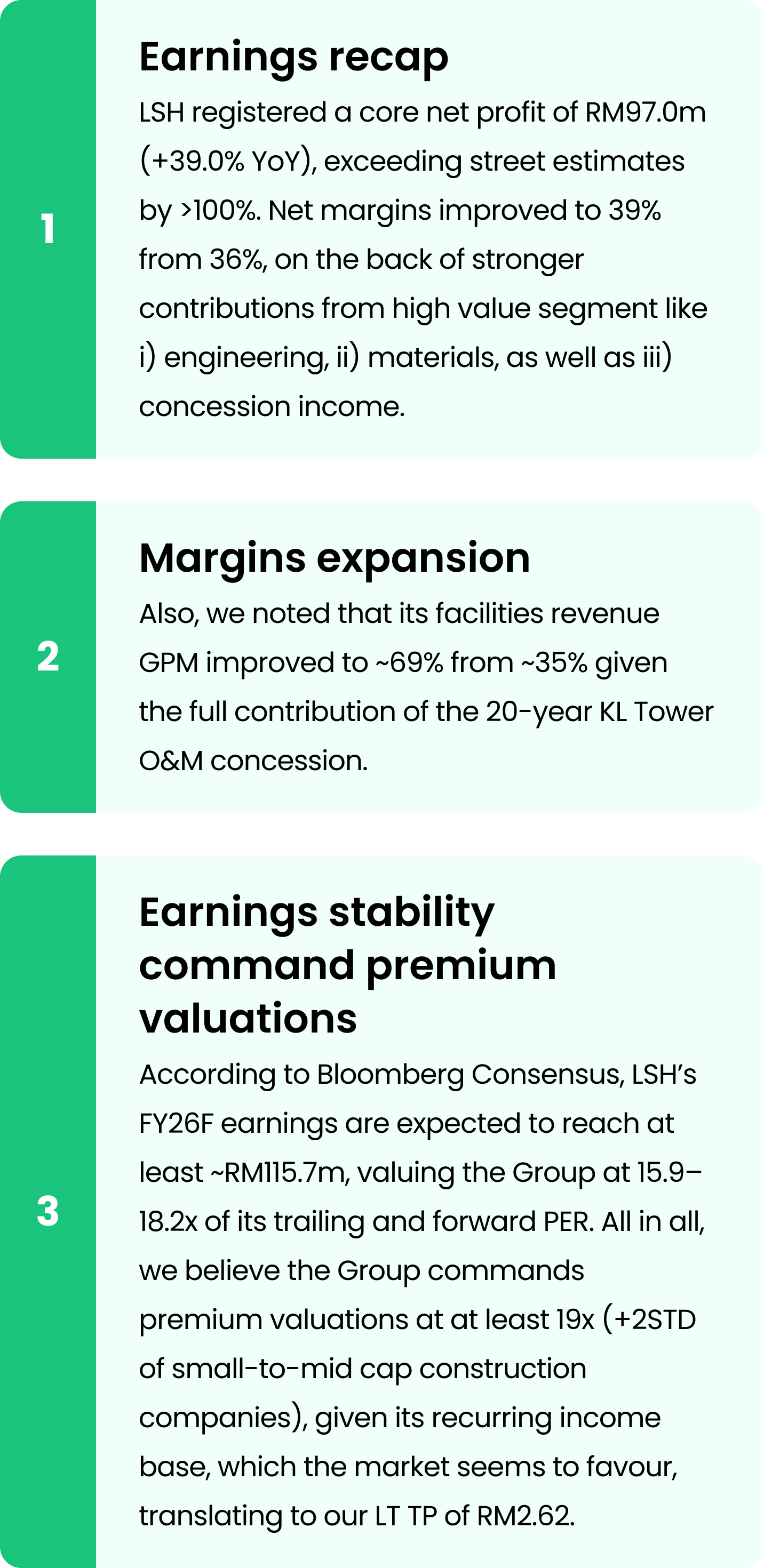 1

Earnings recap

LSH registered a core net profit of RM97.0m (+39.0% YoY), exceeding street estimates by >100%. Net margins improved to 39% from 36%, on the back of stronger contributions from high value segment like i) engineering, ii) materials, as well as iii) concession income.

2

Margins expansion

Also, we noted that its facilities revenue GPM improved to ~69% from ~35% given the full contribution of the 20-year KL Tower O&M concession.

3

Earnings stability command premium valuations

According to Bloomberg Consensus, LSH's FY26F earnings are expected to reach at least ~RM115.7m, valuing the Group at 15.9–18.2x of its trailing and forward PER. All in all, we believe the Group commands premium valuations at at least 19x (+2STD of small-to-mid cap construction companies), given its recurring income base, which the market seems to favour, translating to our LT TP of RM2.62.